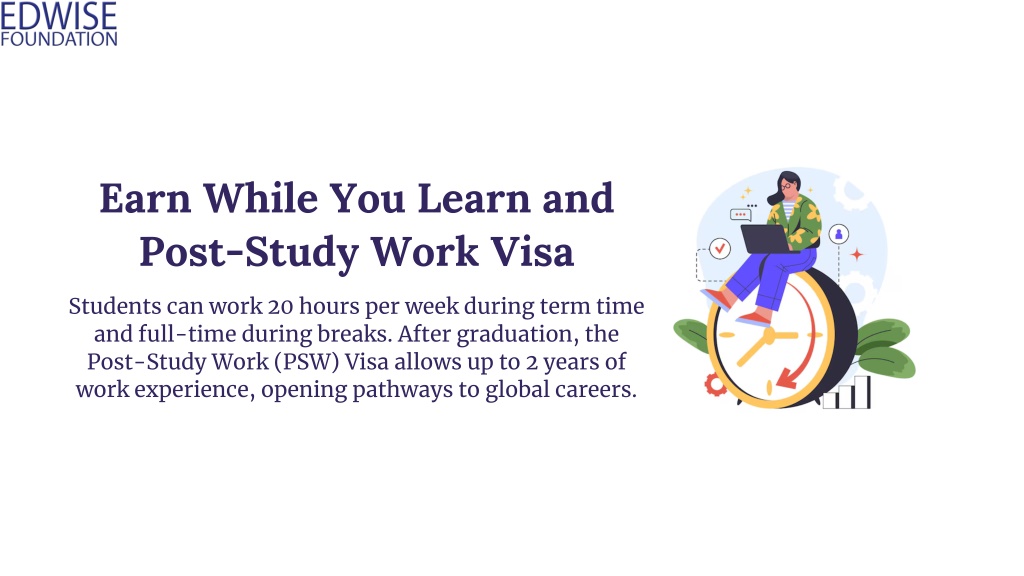 EDWISE
FOUNDATION

Earn While You Learn and Post-Study Work Visa

Students can work 20 hours per week during term time and full-time during breaks. After graduation, the Post-Study Work (PSW) Visa allows up to 2 years of work experience, opening pathways to global careers.